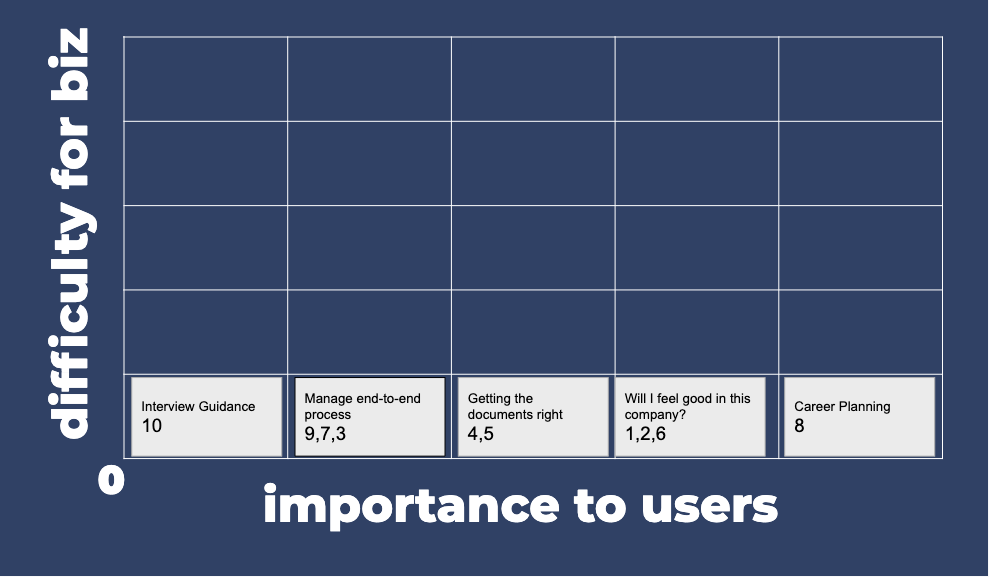 difficulty for biz

Interview Guidance
10

Manage end-to-end process
9,7,3

Getting the documents right
4,5

Will I feel good in this company?
1,2,6

Career Planning
8

0

importance to users